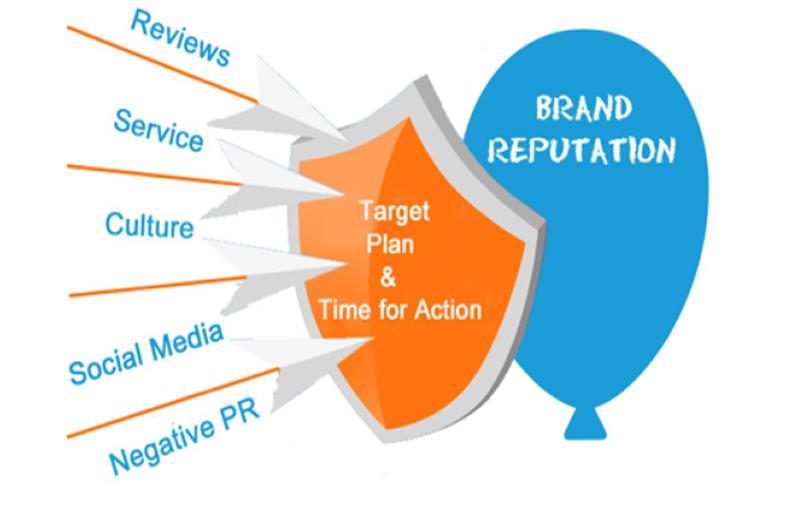 Reviews
Service
Culture
Social Media
Negative PR

Target
Plan
&
Time for Action

BRAND
REPUTATION